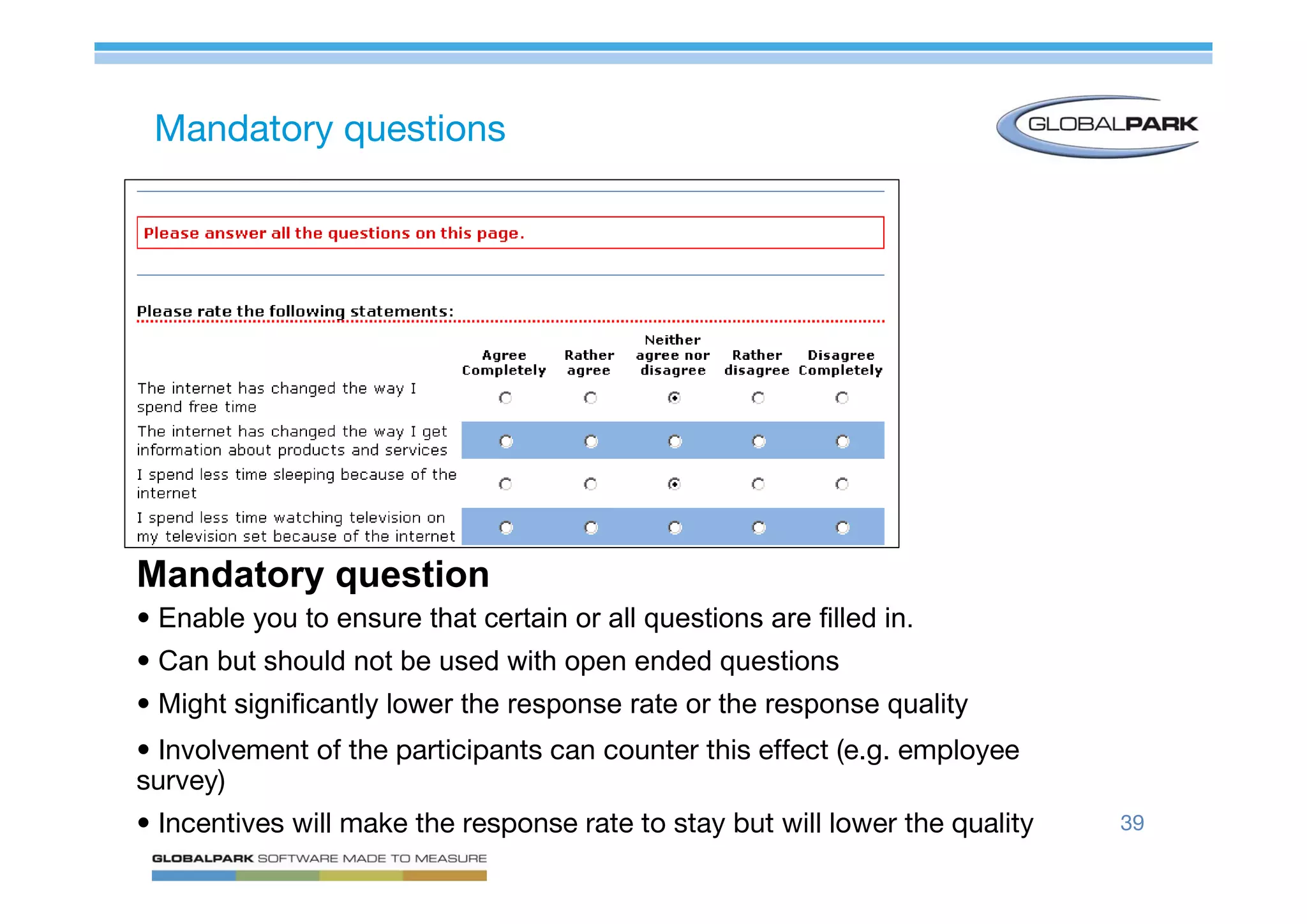 Mandatory questions

GLOBALPARK

Please answer all the questions on this page.

Please rate the following statements:

| | Agree Completely | Rather agree | Neither agree nor disagree | Rather disagree | Disagree Completely |
|---|---|---|---|---|---|
| The internet has changed the way I spend free time | | | | | |
| The internet has changed the way I get information about products and services | | | | | |
| I spend less time sleeping because of the internet | | | | | |
| I spend less time watching television on my television set because of the internet | | | | | |

Mandatory question

• Enable you to ensure that certain or all questions are filled in.

• Can but should not be used with open ended questions

• Might significantly lower the response rate or the response quality

• Involvement of the participants can counter this effect (e.g. employee survey)

• Incentives will make the response rate to stay but will lower the quality

39

GLOBALPARK SOFTWARE MADE TO MEASURE